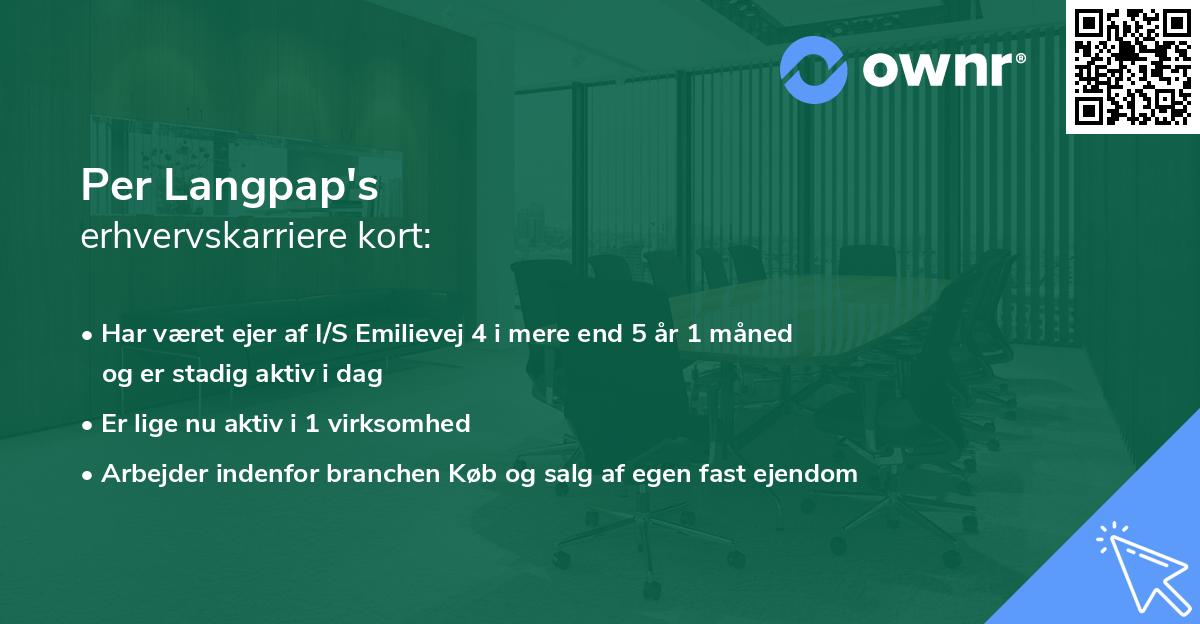 ownr®

Per Langpap's
erhvervskarriere kort:

• Har været ejer af I/S Emilievej 4 i mere end 5 år 1 måned og er stadig aktiv i dag

• Er lige nu aktiv i 1 virksomhed

• Arbejder indenfor branchen Køb og salg af egen fast ejendom